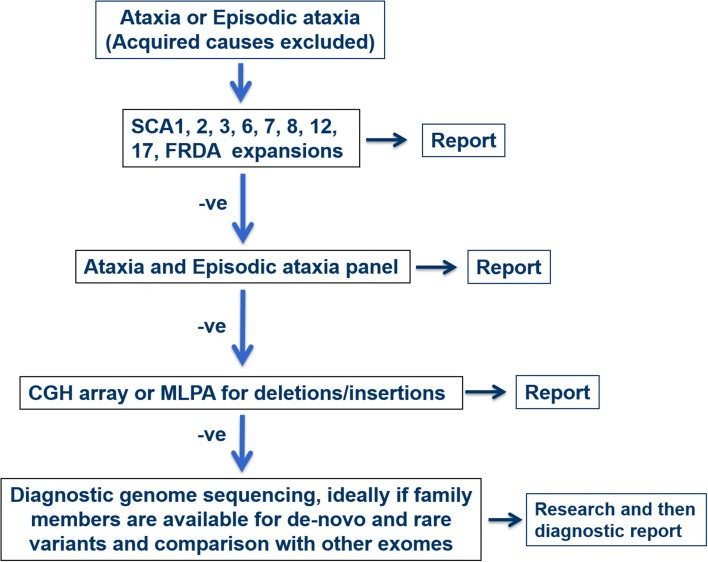 Ataxia or Episodic ataxia
(Acquired causes excluded)

SCA1, 2, 3, 6, 7, 8, 12, 17, FRDA expansions

Report

-ve

Ataxia and Episodic ataxia panel

Report

-ve

CGH array or MLPA for deletions/insertions

Report

-ve

Diagnostic genome sequencing, ideally if family members are available for de-novo and rare variants and comparison with other exomes

Research and then diagnostic report